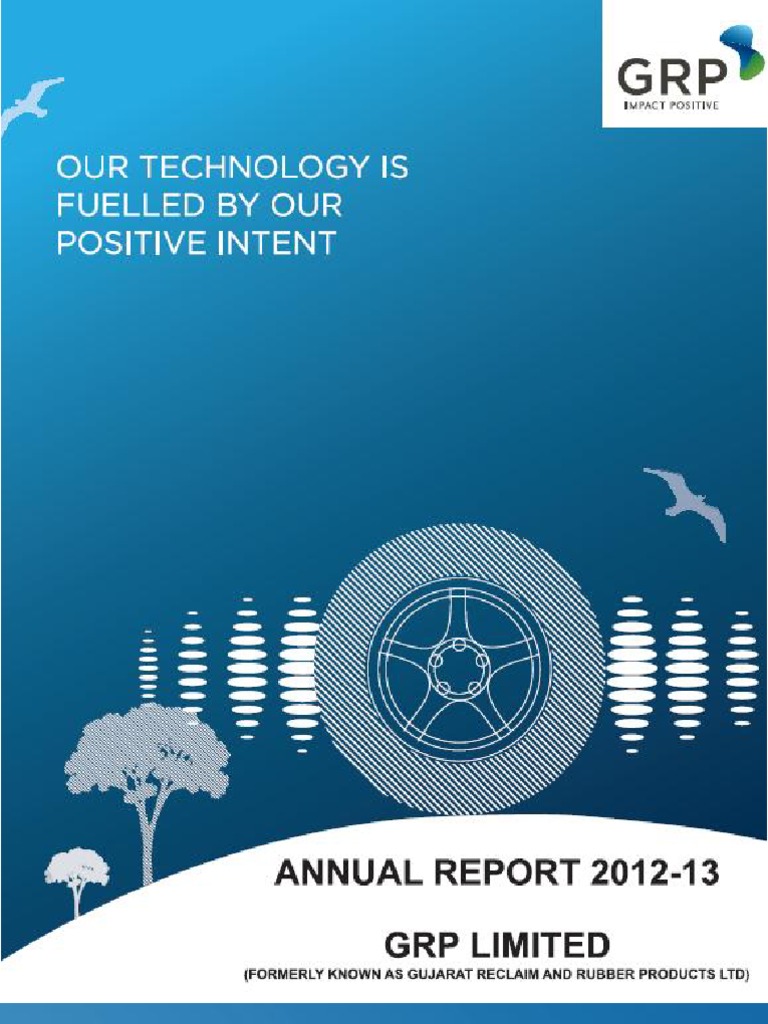 GRP
IMPACT POSITIVE

OUR TECHNOLOGY IS FUELLED BY OUR POSITIVE INTENT

ANNUAL REPORT 2012-13

GRP LIMITED

(FORMERLY KNOWN AS GUJARAT RECLAIM AND RUBBER PRODUCTS LTD)